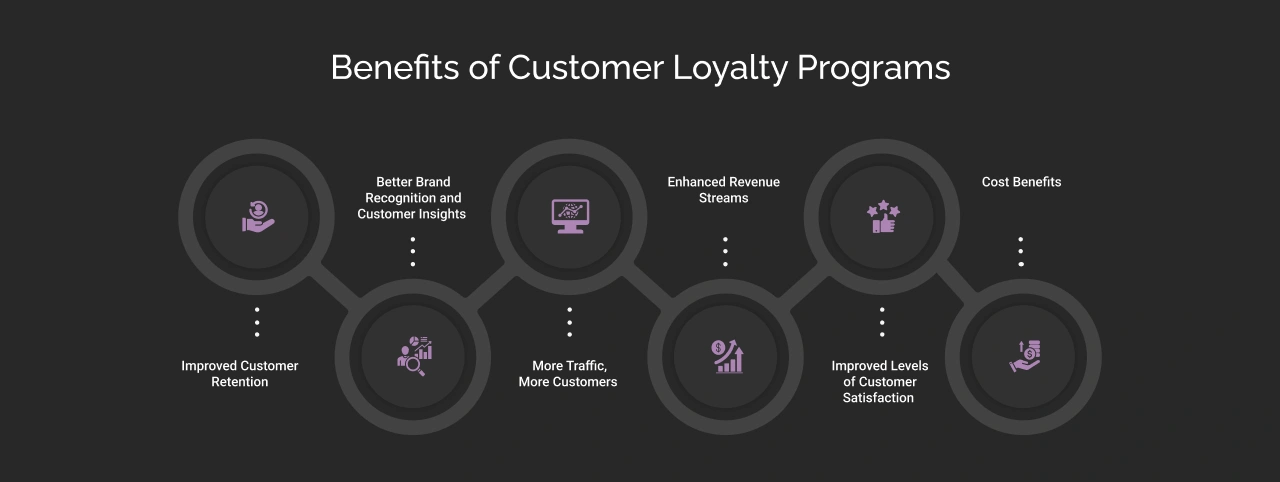 Benefits of Customer Loyalty Programs

Improved Customer Retention

Better Brand Recognition and Customer Insights

More Traffic, More Customers

Enhanced Revenue Streams

Improved Levels of Customer Satisfaction

Cost Benefits